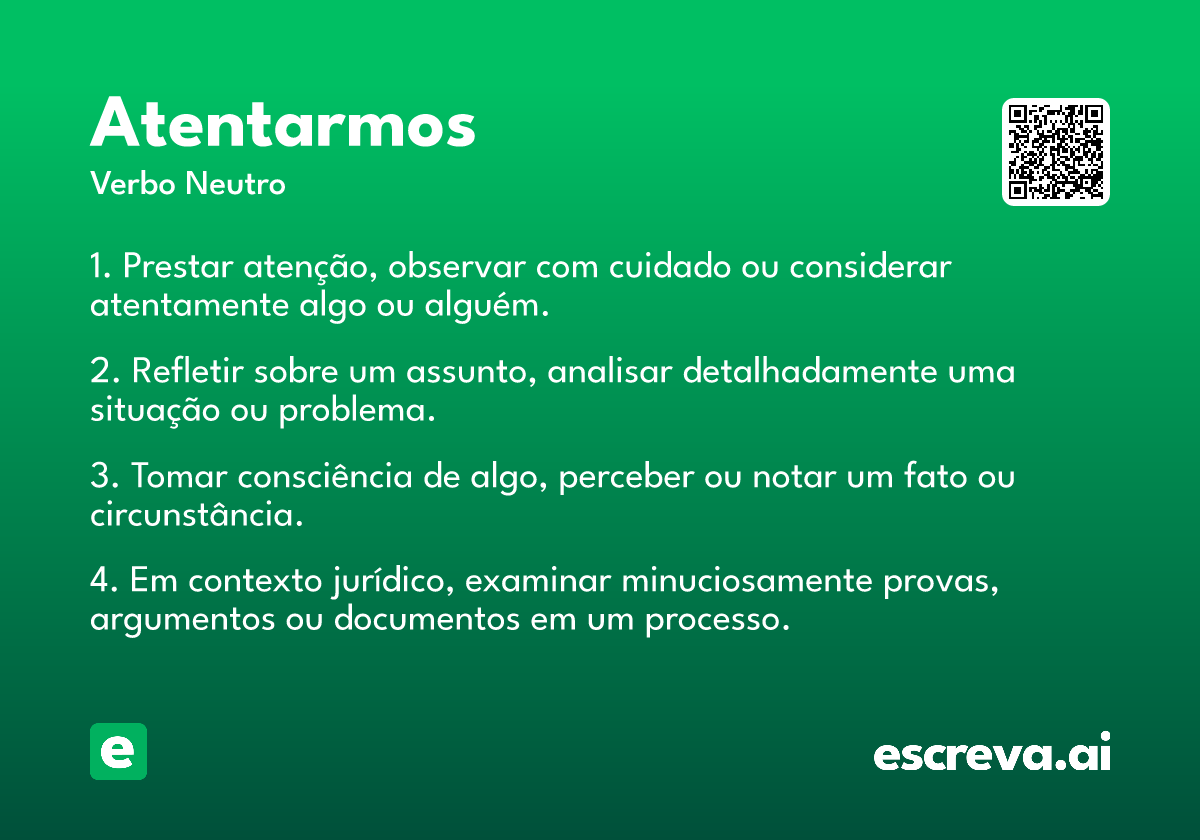 Atentarmos
Verbo Neutro

1. Prestar atenção, observar com cuidado ou considerar atentamente algo ou alguém.

2. Refletir sobre um assunto, analisar detalhadamente uma situação ou problema.

3. Tomar consciência de algo, perceber ou notar um fato ou circunstância.

4. Em contexto jurídico, examinar minuciosamente provas, argumentos ou documentos em um processo.

e

escreva.ai